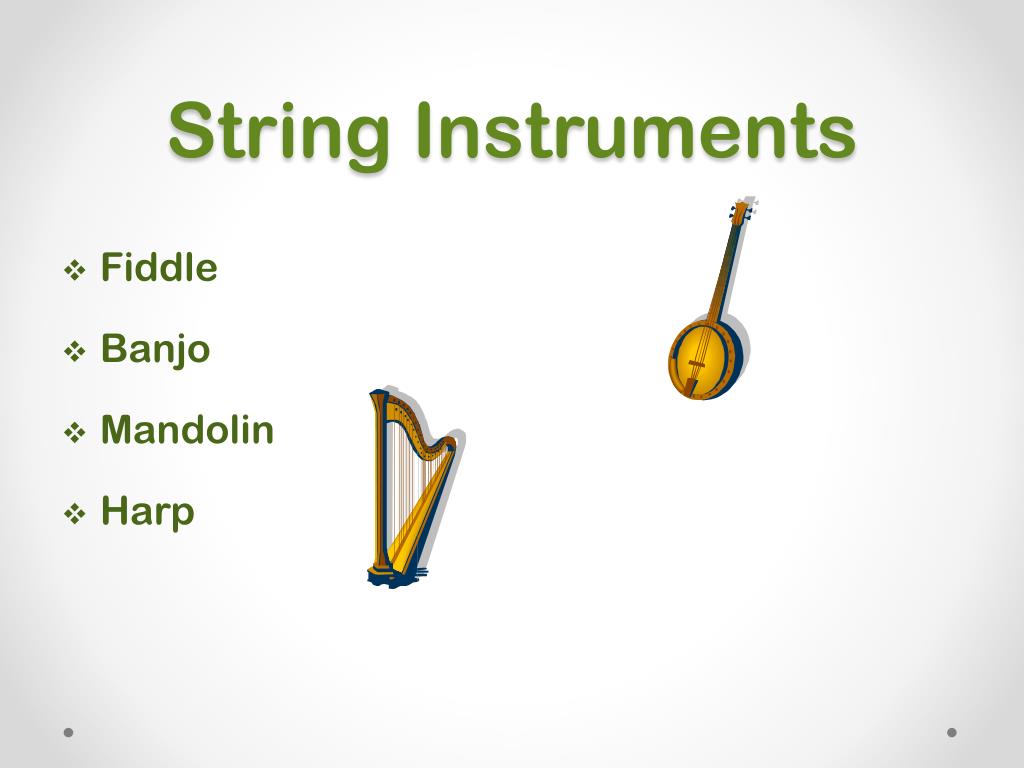 String Instruments

❖ Fiddle

❖ Banjo

❖ Mandolin

❖ Harp